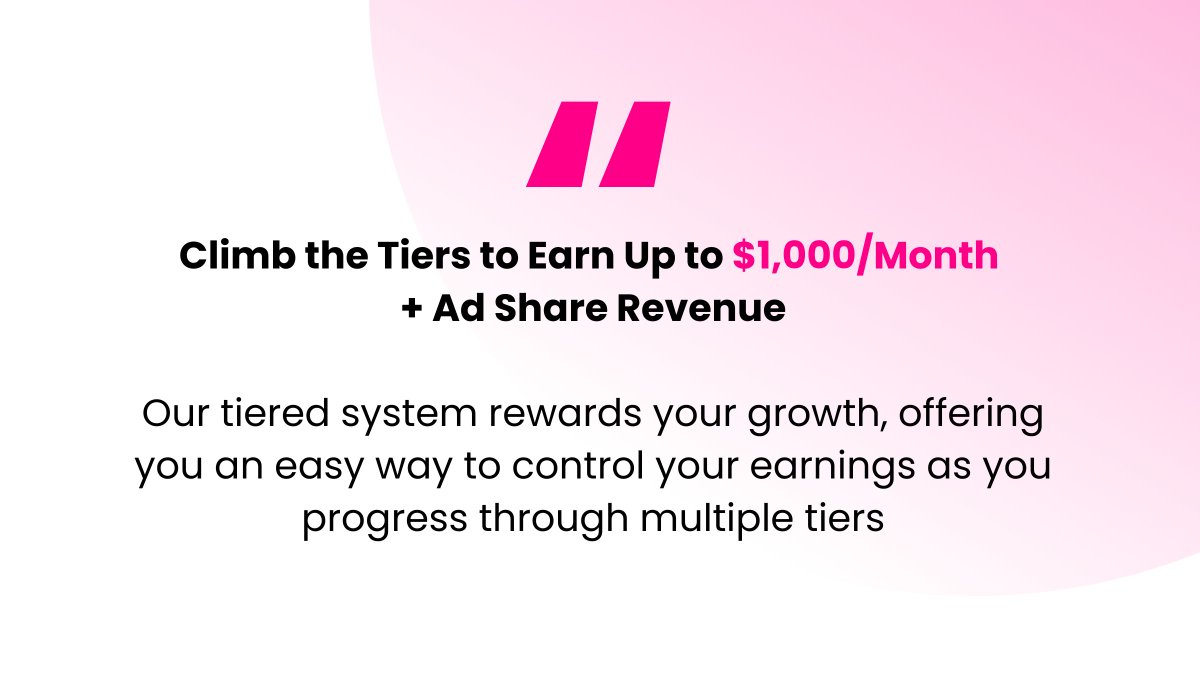 "

Climb the Tiers to Earn Up to $1,000/Month + Ad Share Revenue

Our tiered system rewards your growth, offering you an easy way to control your earnings as you progress through multiple tiers